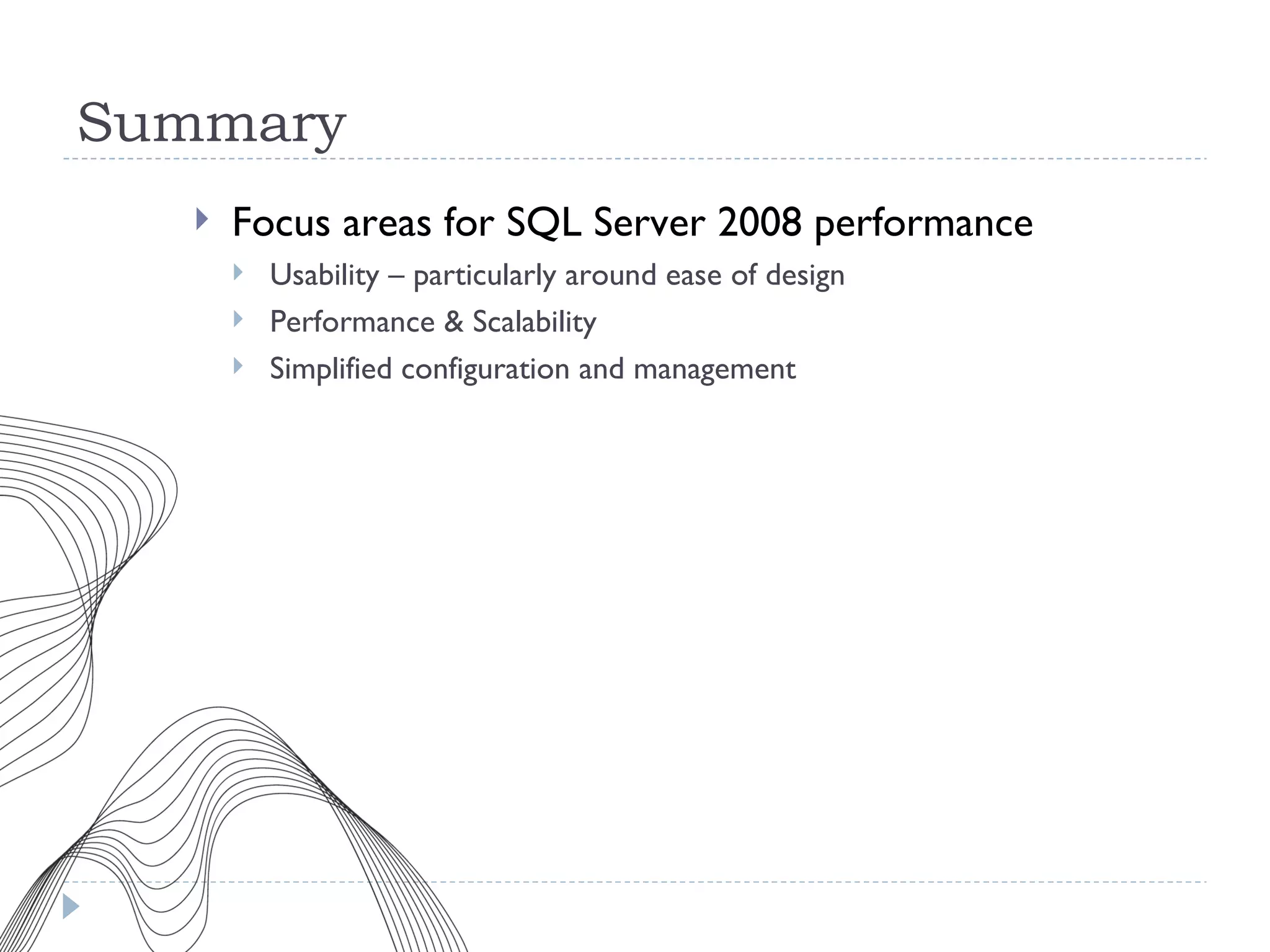 Summary

Focus areas for SQL Server 2008 performance

Usability – particularly around ease of design

Performance & Scalability

Simplified configuration and management